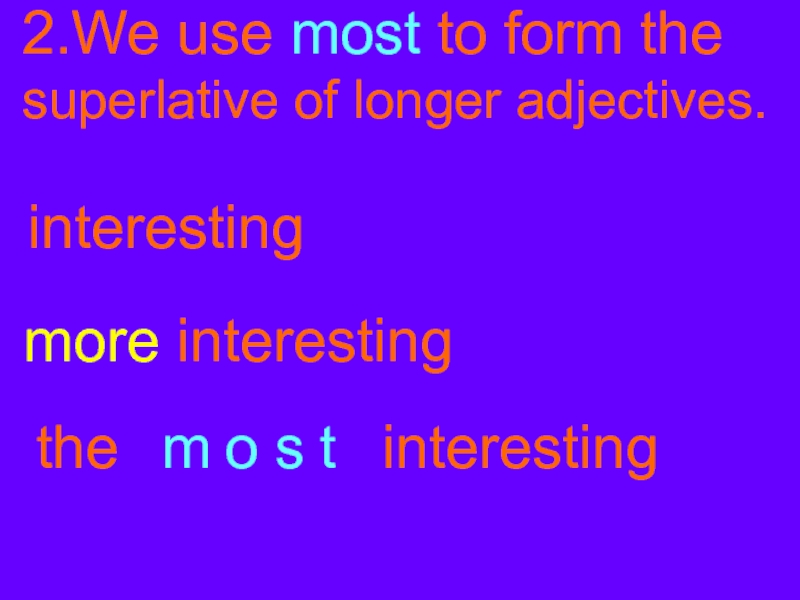 2.We use most to form the superlative of longer adjectives.

interesting

more interesting

the m o s t interesting